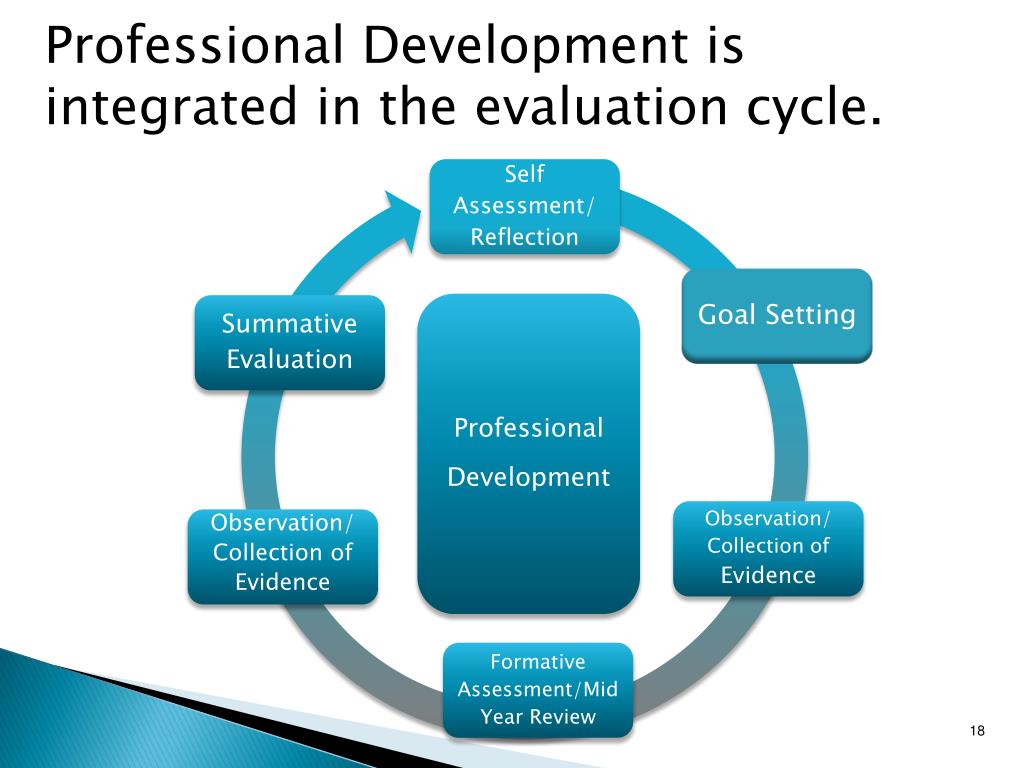 Professional Development is integrated in the evaluation cycle.

Self Assessment/ Reflection

Goal Setting

Observation/ Collection of Evidence

Formative Assessment/Mid Year Review

Observation/ Collection of Evidence

Summative Evaluation

Professional Development

18